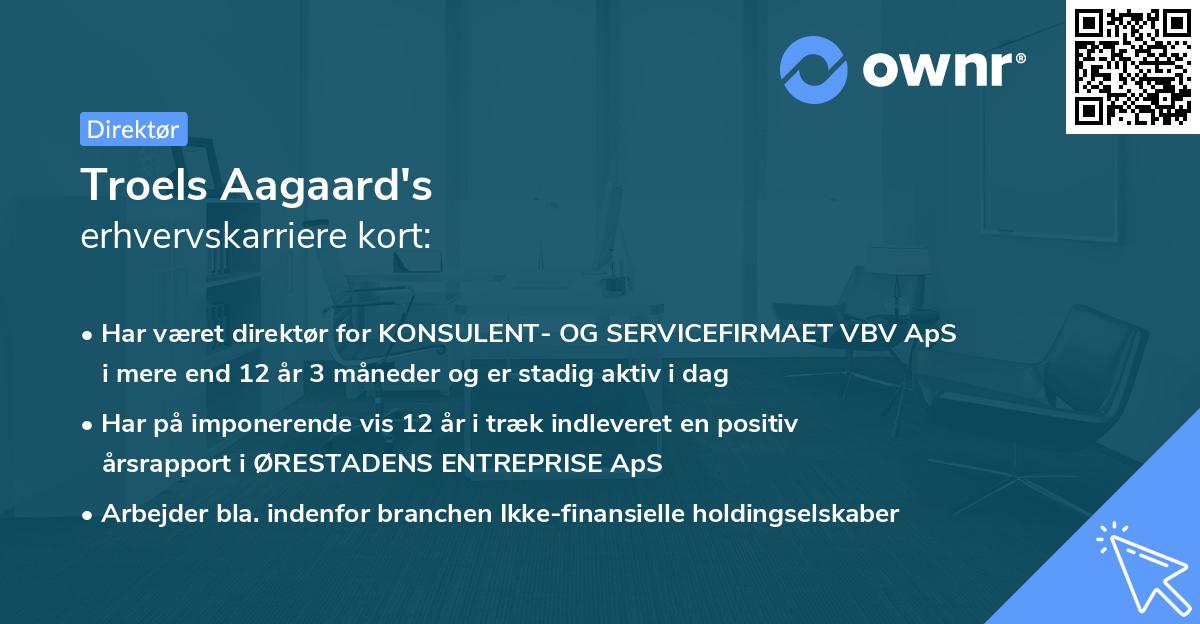 ownr®

Direktør

Troels Aagaard's
erhvervskarriere kort:

• Har været direktør for KONSULENT- OG SERVICEFIRMAET VBV ApS i mere end 12 år 3 måneder og er stadig aktiv i dag

• Har på imponerende vis 12 år i træk indleveret en positiv årsrapport i ØRESTADENS ENTREPRISE ApS

• Arbejder bla. indenfor branchen Ikke-finansielle holdingselskaber